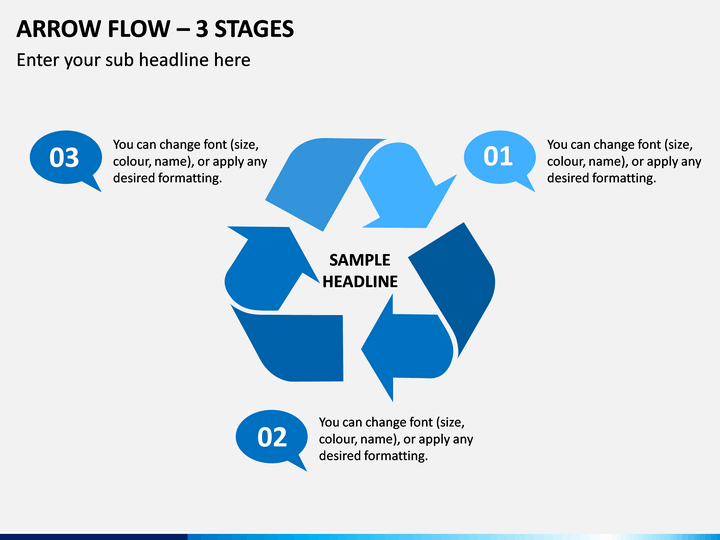 ARROW FLOW – 3 STAGES

Enter your sub headline here

03

You can change font (size, colour, name), or apply any desired formatting.

01

You can change font (size, colour, name), or apply any desired formatting.

SAMPLE HEADLINE

02

You can change font (size, colour, name), or apply any desired formatting.